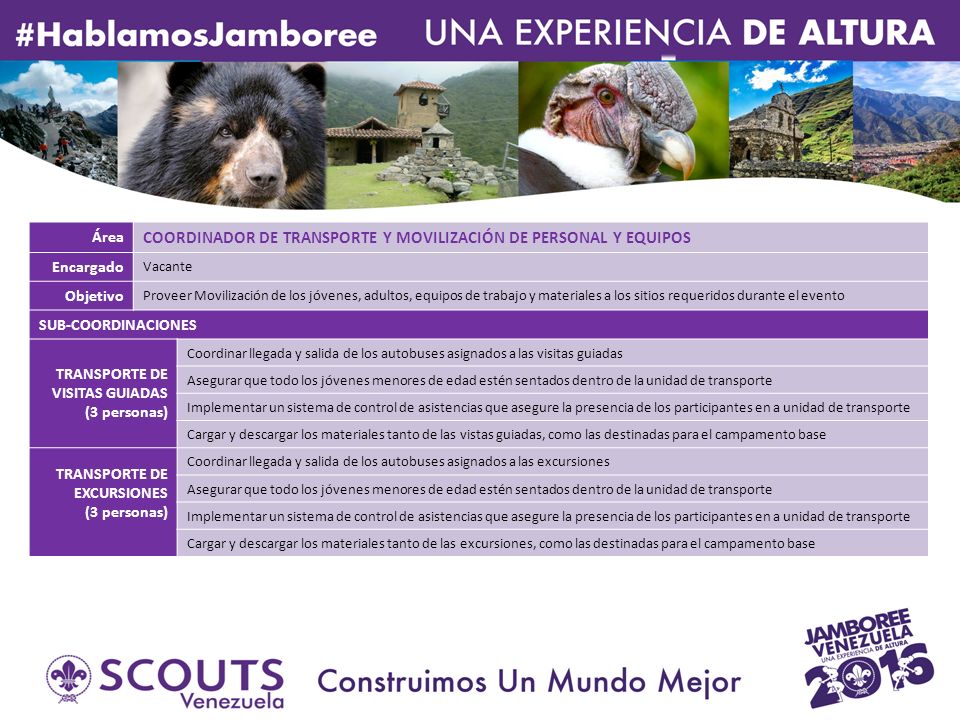 #HablamosJamboree UNA EXPERIENCIA DE ALTURA

| Área | COORDINADOR DE TRANSPORTE Y MOVILIZACIÓN DE PERSONAL Y EQUIPOS |
|---|---|
| Encargado | Vacante |
| Objetivo | Proveer Movilización de los jóvenes, adultos, equipos de trabajo y materiales a los sitios requeridos durante el evento |

SUB-COORDINACIONES

| | |
|---|---|
| TRANSPORTE DE VISITAS GUIADAS (3 personas) | Coordinar llegada y salida de los autobuses asignados a las visitas guiadas |
| | Asegurar que todo los jóvenes menores de edad estén sentados dentro de la unidad de transporte |
| | Implementar un sistema de control de asistencias que asegure la presencia de los participantes en a unidad de transporte |
| | Cargar y descargar los materiales tanto de las vistas guiadas, como las destinadas para el campamento base |
| TRANSPORTE DE EXCURSIONES (3 personas) | Coordinar llegada y salida de los autobuses asignados a las excursiones |
| | Asegurar que todo los jóvenes menores de edad estén sentados dentro de la unidad de transporte |
| | Implementar un sistema de control de asistencias que asegure la presencia de los participantes en a unidad de transporte |
| | Cargar y descargar los materiales tanto de las excursiones, como las destinadas para el campamento base |

SCOUTS Venezuela Construimos Un Mundo Mejor

JAMBOREE VENEZUELA UNA EXPERIENCIA DE ALTURA 2016